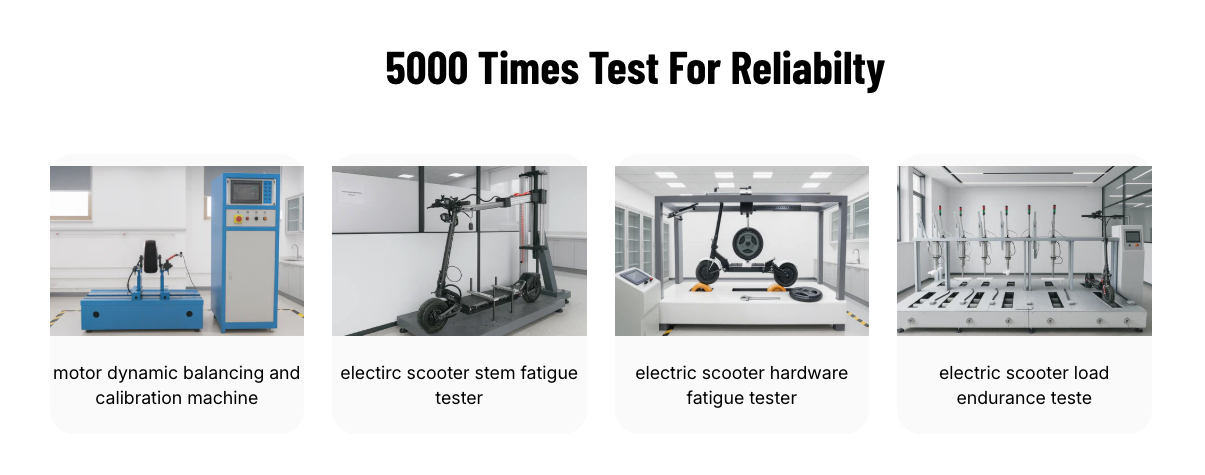 5000 Times Test For Reliabilty

motor dynamic balancing and calibration machine

electirc scooter stem fatigue tester

electric scooter hardware fatigue tester

electric scooter load endurance teste